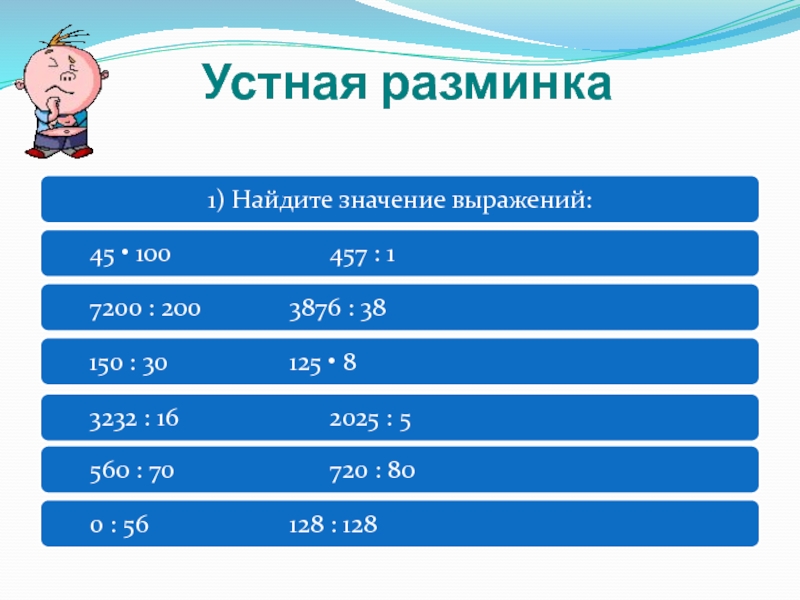 Устная разминка

1) Найдите значение выражений:

45 • 100 457 : 1

7200 : 200 3876 : 38

150 : 30 125 • 8

3232 : 16 2025 : 5

560 : 70 720 : 80

0 : 56 128 : 128